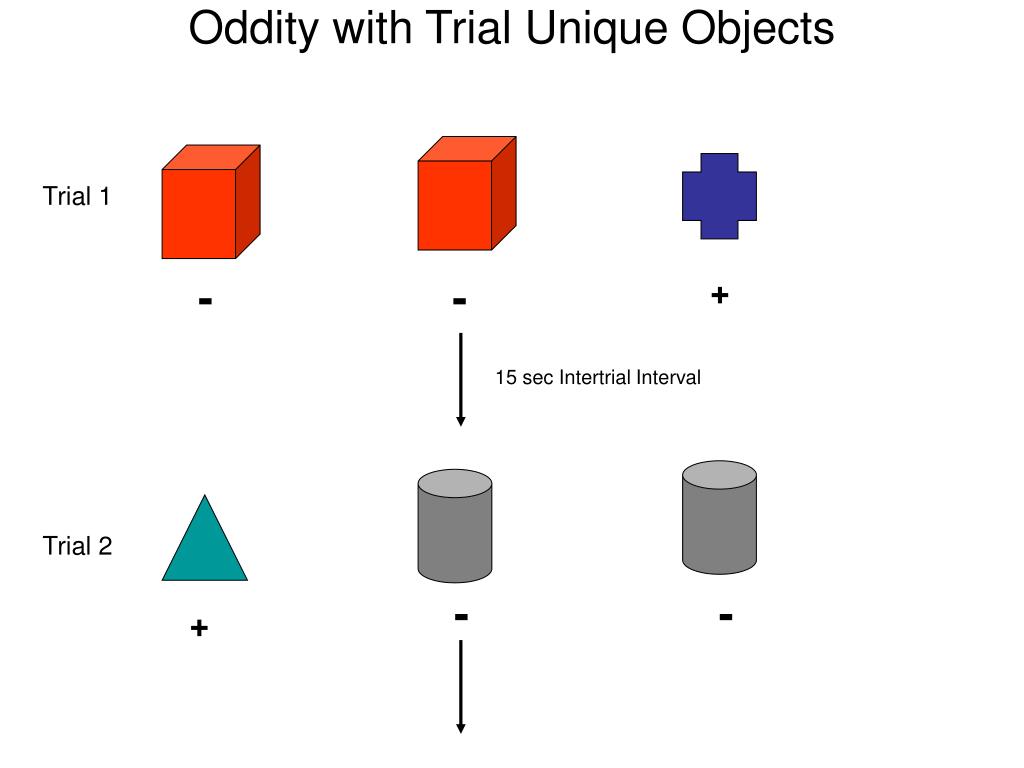 Oddity with Trial Unique Objects

Trial 1

-

-

+

15 sec Intertrial Interval

Trial 2

+

-

-